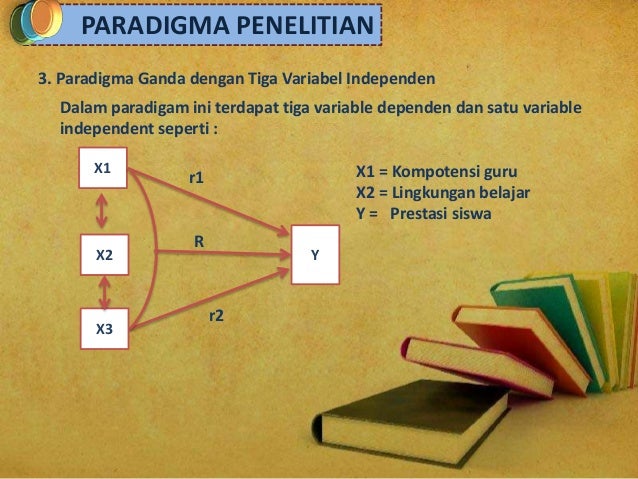 PARADIGMA PENELITIAN

3. Paradigma Ganda dengan Tiga Variabel Independen

Dalam paradigam ini terdapat tiga variable dependen dan satu variable independent seperti :

X1

X2

X3

r1

R

r2

Y

X1 = Kompotensi guru
X2 = Lingkungan belajar
Y = Prestasi siswa